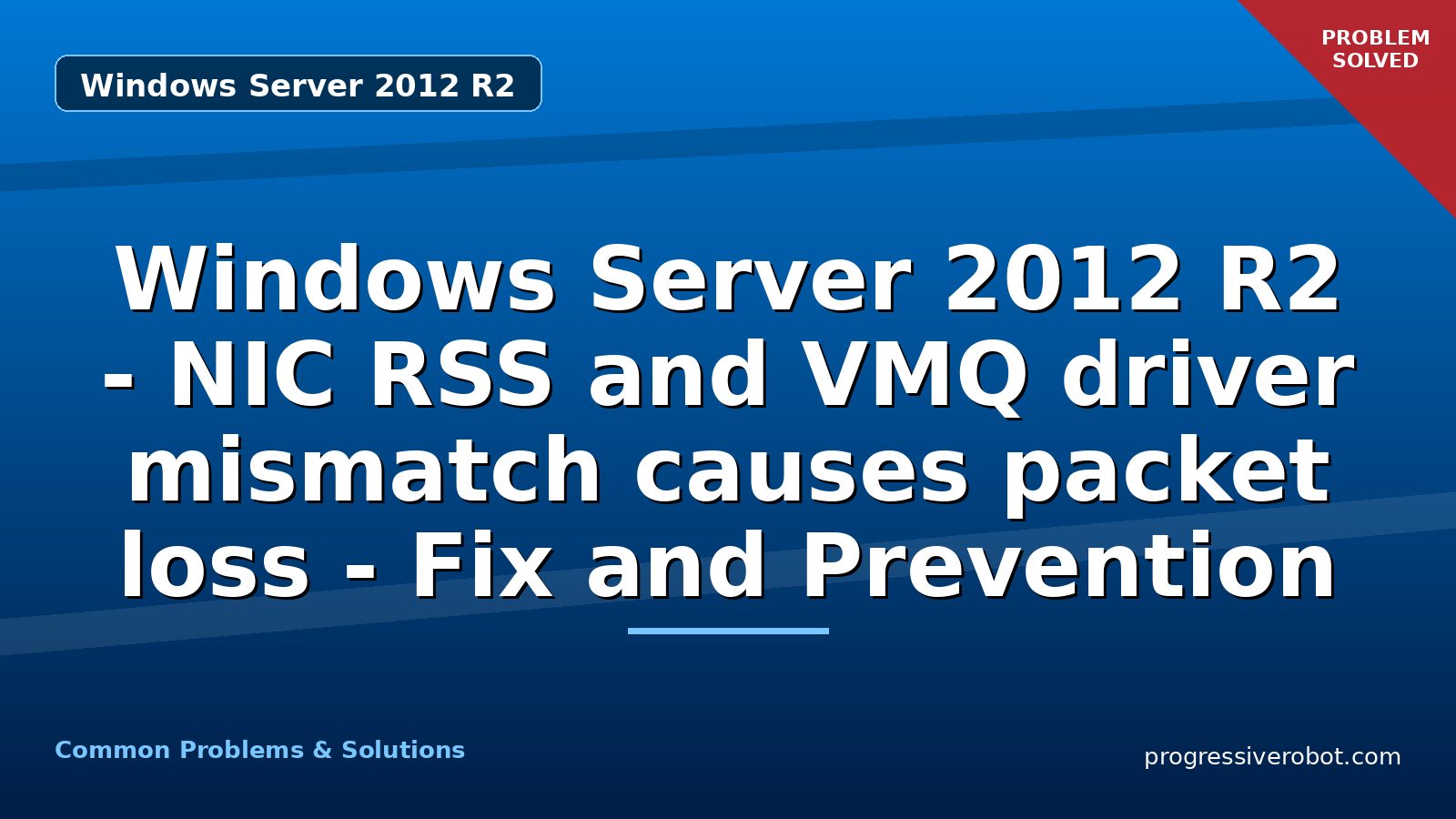 Windows Server 2012 R2

PROBLEM SOLVED

Windows Server 2012 R2 - NIC RSS and VMQ driver mismatch causes packet loss - Fix and Prevention

Common Problems & Solutions

progressiverobot.com